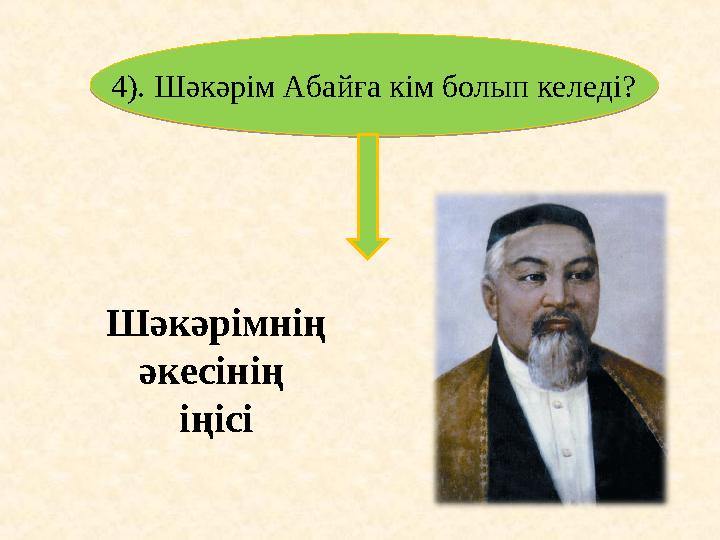 4). Шәкәрім Абайға кім болып келеді?

Шәкәрімнің әкесінің іңісі